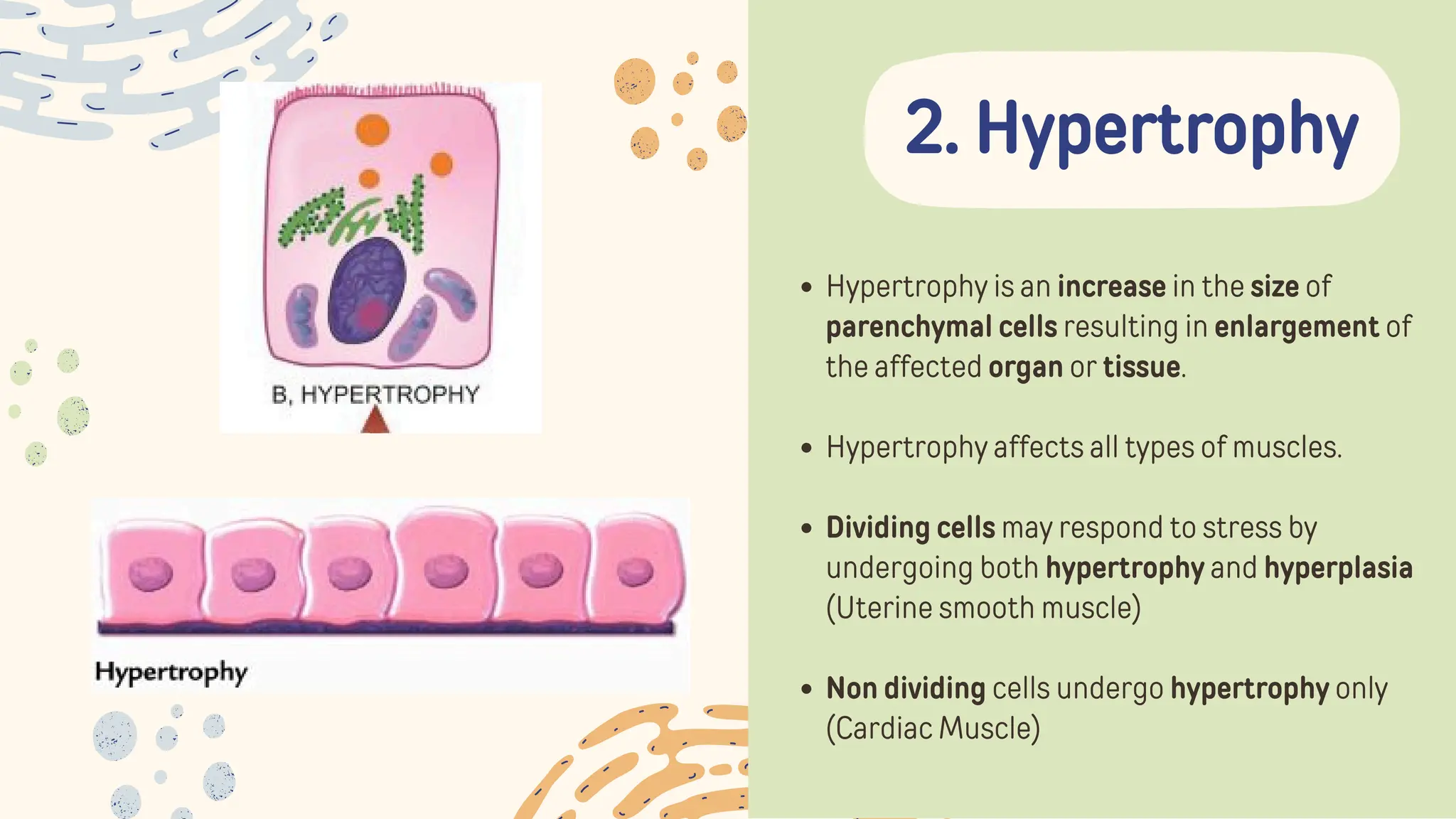 B, HYPERTROPHY

Hypertrophy

2. Hypertrophy

• Hypertrophy is an increase in the size of parenchymal cells resulting in enlargement of the affected organ or tissue.

• Hypertrophy affects all types of muscles.

• Dividing cells may respond to stress by undergoing both hypertrophy and hyperplasia (Uterine smooth muscle)

• Non dividing cells undergo hypertrophy only (Cardiac Muscle)